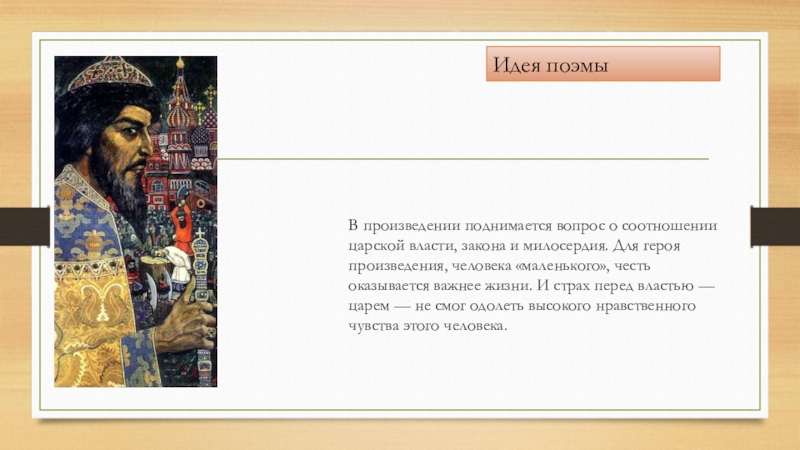 Идея поэмы

В произведении поднимается вопрос о соотношении царской власти, закона и милосердия. Для героя произведения, человека «маленького», честь оказывается важнее жизни. И страх перед властью — царем — не смог одолеть высокого нравственного чувства этого человека.